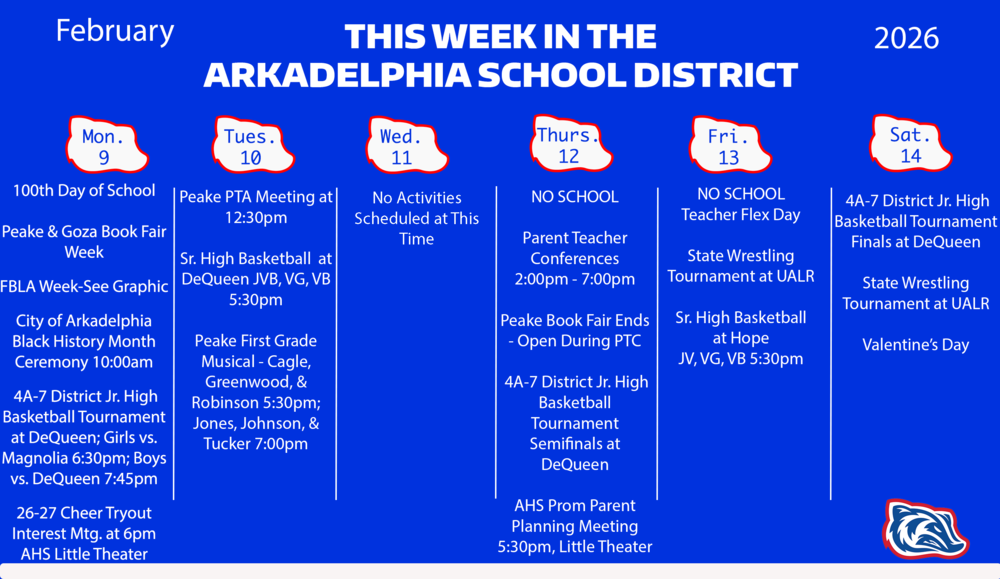 February

THIS WEEK IN THE ARKADELPHIA SCHOOL DISTRICT

2026

Mon. 9

100th Day of School

Peake & Goza Book Fair Week

FBLA Week-See Graphic

City of Arkadelphia Black History Month Ceremony 10:00am

4A-7 District Jr. High Basketball Tournament at DeQueen; Girls vs. Magnolia 6:30pm; Boys vs. DeQueen 7:45pm

26-27 Cheer Tryout Interest Mtg. at 6pm AHS Little Theater

Tues. 10

Peake PTA Meeting at 12:30pm

Sr. High Basketball at DeQueen JVB, VG, VB 5:30pm

Peake First Grade Musical - Cagle, Greenwood, & Robinson 5:30pm; Jones, Johnson, & Tucker 7:00pm

Wed. 11

No Activities Scheduled at This Time

Thurs. 12

NO SCHOOL

Parent Teacher Conferences 2:00pm - 7:00pm

Peake Book Fair Ends - Open During PTC

4A-7 District Jr. High Basketball Tournament Semifinals at DeQueen

AHS Prom Parent Planning Meeting 5:30pm, Little Theater

Fri. 13

NO SCHOOL Teacher Flex Day

State Wrestling Tournament at UALR

Sr. High Basketball at Hope JV, VG, VB 5:30pm

Sat. 14

4A-7 District Jr. High Basketball Tournament Finals at DeQueen

State Wrestling Tournament at UALR

Valentine's Day